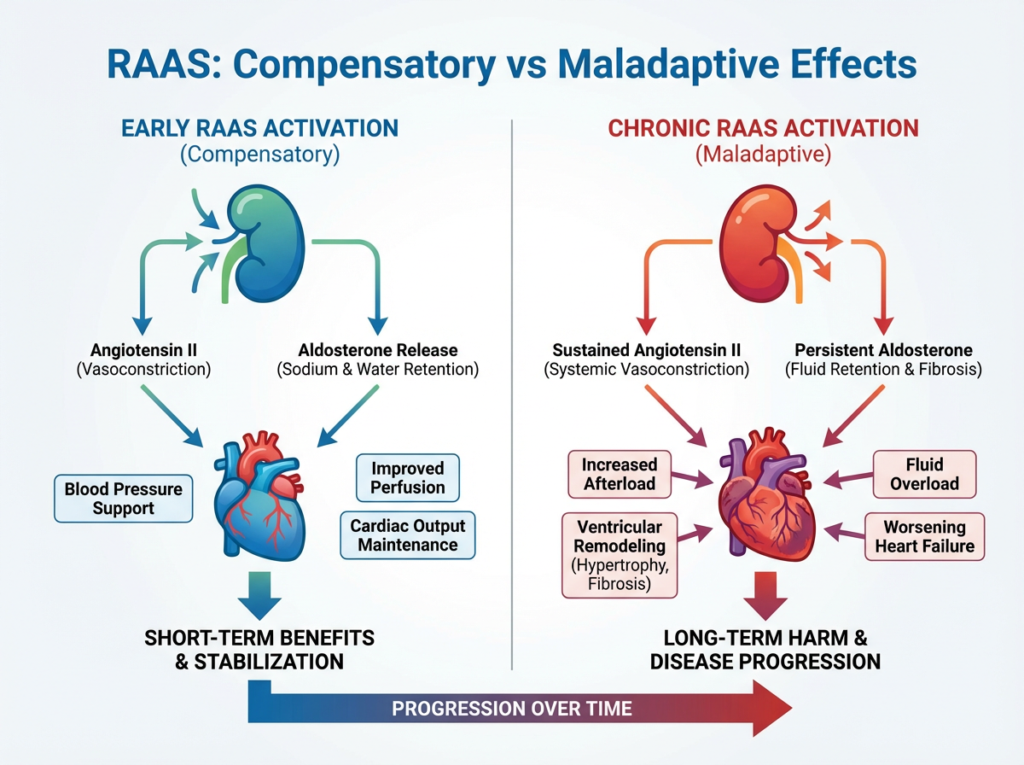 RAAS: Compensatory vs Maladaptive Effects

EARLY RAAS ACTIVATION
(Compensatory)

Angiotensin II
(Vasoconstriction)

Aldosterone Release
(Sodium & Water Retention)

Blood Pressure Support

Improved Perfusion

Cardiac Output Maintenance

SHORT-TERM BENEFITS & STABILIZATION

CHRONIC RAAS ACTIVATION
(Maladaptive)

Sustained Angiotensin II
(Systemic Vasoconstriction)

Persistent Aldosterone
(Fluid Retention & Fibrosis)

Increased Afterload

Ventricular Remodeling
(Hypertrophy, Fibrosis)

Fluid Overload

Worsening Heart Failure

LONG-TERM HARM & DISEASE PROGRESSION

PROGRESSION OVER TIME